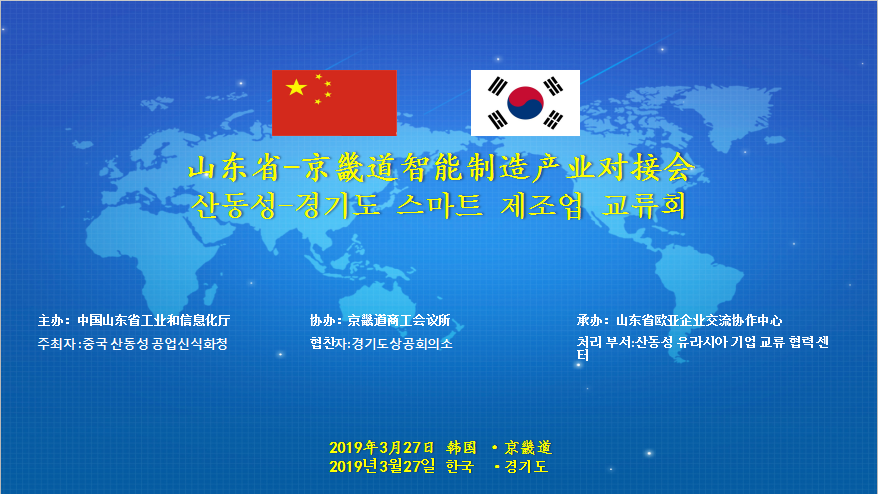 山东省-京畿道智能制造产业对接会
산동성-경기도 스마트 제조업 교류회

主办：中国山东省工业和信息化厅
주최자:중국 산동성 공업신식화청

协办：京畿道商工会议所
협찬자:경기도상공회의소

承办：山东省欧亚企业交流协作中心
처리 부서:산동성 유라시아 기업 교류 협력 센터

2019年3月27日 韩国 ·京畿道
2019년3월27일 한국 ·경기도